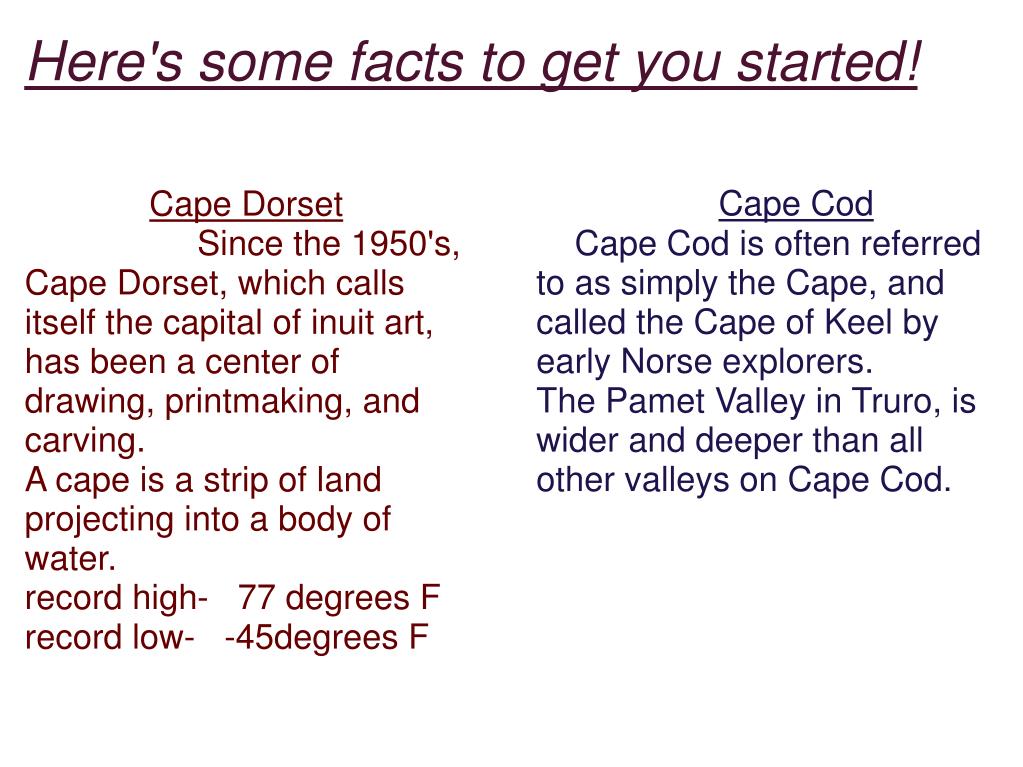 Here's some facts to get you started!

Cape Dorset

Since the 1950's, Cape Dorset, which calls itself the capital of inuit art, has been a center of drawing, printmaking, and carving.
A cape is a strip of land projecting into a body of water.
record high- 77 degrees F
record low- -45degrees F

Cape Cod

Cape Cod is often referred to as simply the Cape, and called the Cape of Keel by early Norse explorers.
The Pamet Valley in Truro, is wider and deeper than all other valleys on Cape Cod.